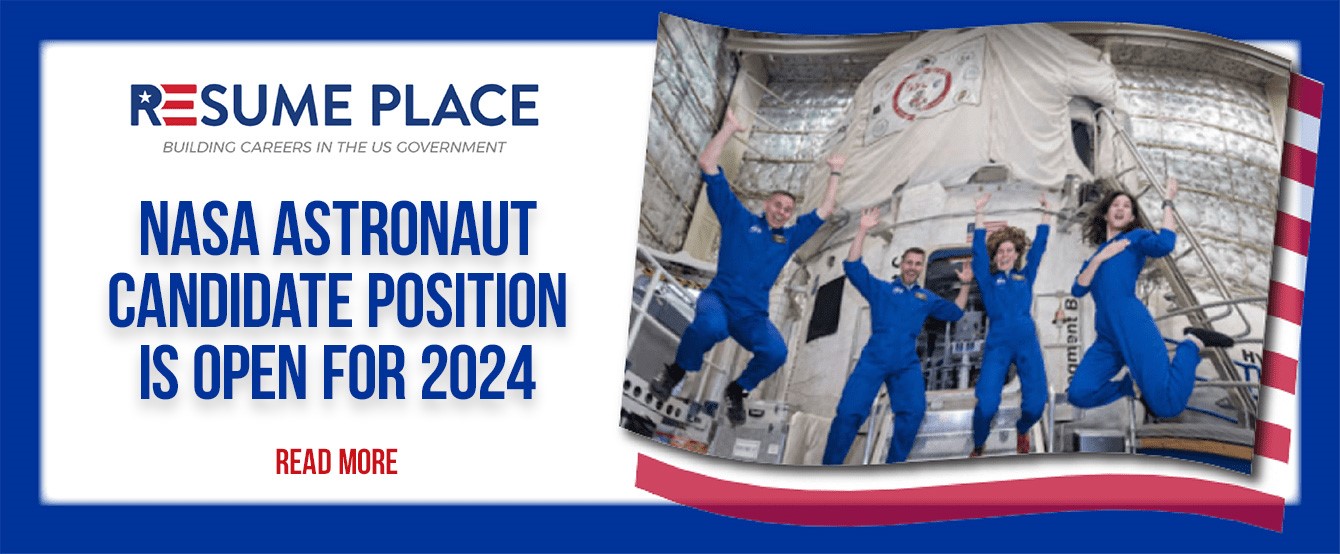 RESUME PLACE
BUILDING CAREERS IN THE US GOVERNMENT

NASA ASTRONAUT CANDIDATE POSITION IS OPEN FOR 2024

READ MORE